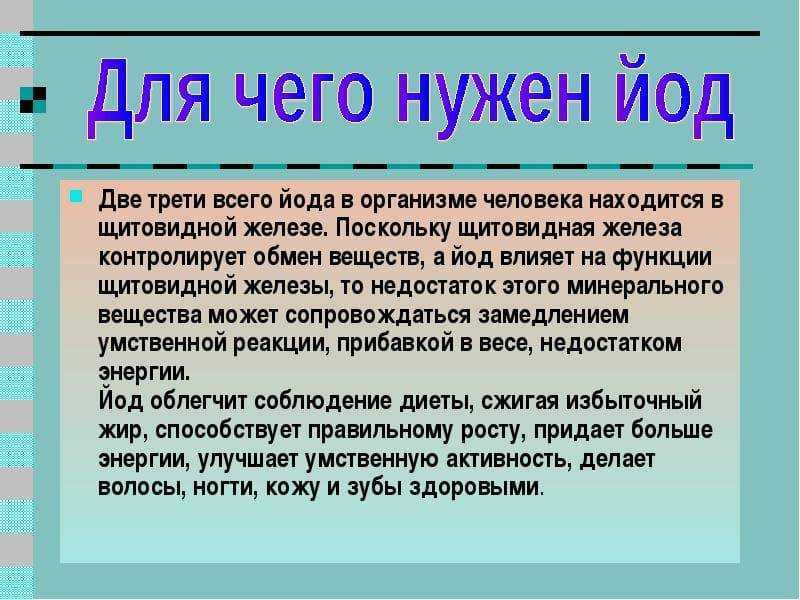 Для чего нужен йод

Две трети всего йода в организме человека находится в щитовидной железе. Поскольку щитовидная железа контролирует обмен веществ, а йод влияет на функции щитовидной железы, то недостаток этого минерального вещества может сопровождаться замедлением умственной реакции, прибавкой в весе, недостатком энергии.
Йод облегчит соблюдение диеты, сжигая избыточный жир, способствует правильному росту, придает больше энергии, улучшает умственную активность, делает волосы, ногти, кожу и зубы здоровыми.